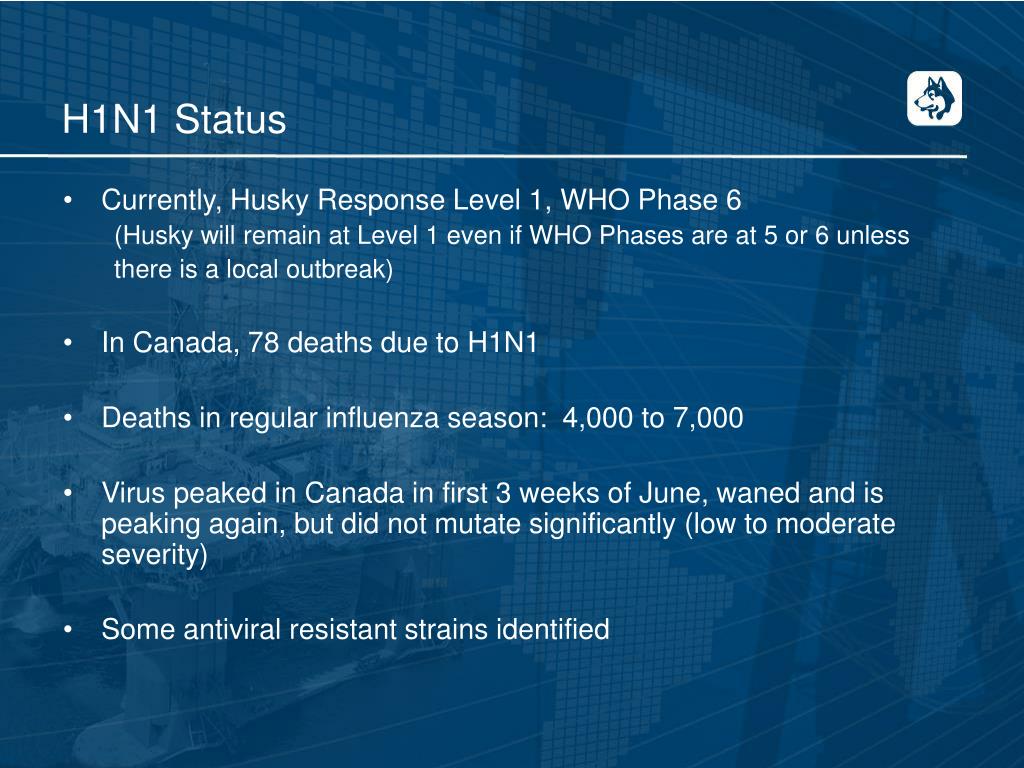 H1N1 Status

• Currently, Husky Response Level 1, WHO Phase 6
(Husky will remain at Level 1 even if WHO Phases are at 5 or 6 unless there is a local outbreak)

• In Canada, 78 deaths due to H1N1

• Deaths in regular influenza season: 4,000 to 7,000

• Virus peaked in Canada in first 3 weeks of June, waned and is peaking again, but did not mutate significantly (low to moderate severity)

• Some antiviral resistant strains identified